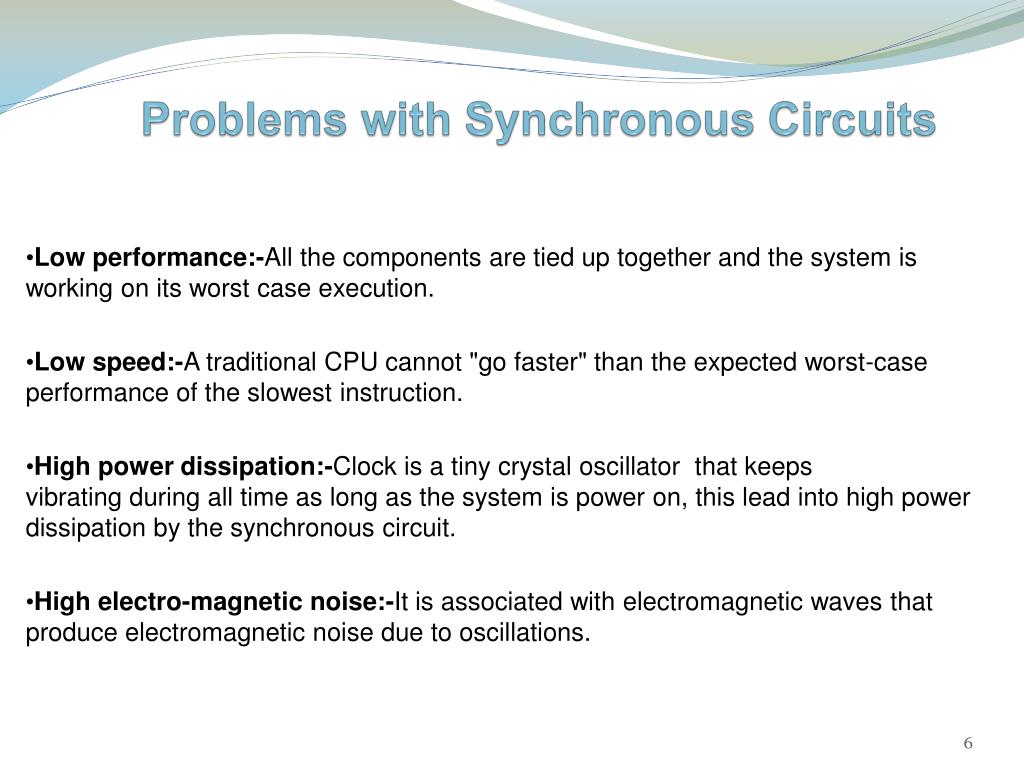 Problems with Synchronous Circuits

•Low performance:-All the components are tied up together and the system is working on its worst case execution.

•Low speed:-A traditional CPU cannot "go faster" than the expected worst-case performance of the slowest instruction.

•High power dissipation:-Clock is a tiny crystal oscillator that keeps vibrating during all time as long as the system is power on, this lead into high power dissipation by the synchronous circuit.

•High electro-magnetic noise:-It is associated with electromagnetic waves that produce electromagnetic noise due to oscillations.

6